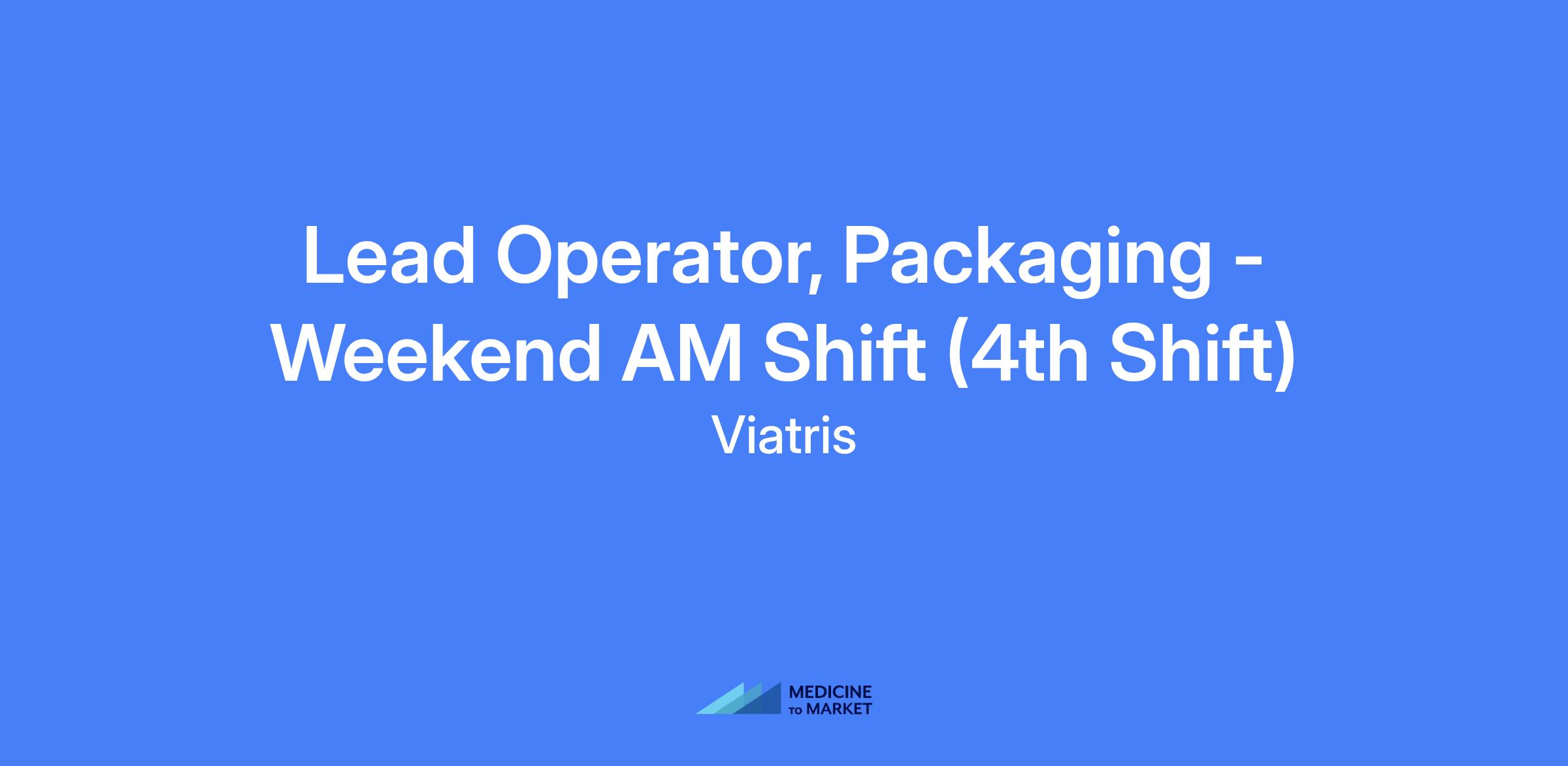 Lead Operator, Packaging - Weekend AM Shift (4th Shift)

Viatris

MEDICINE
TO MARKET